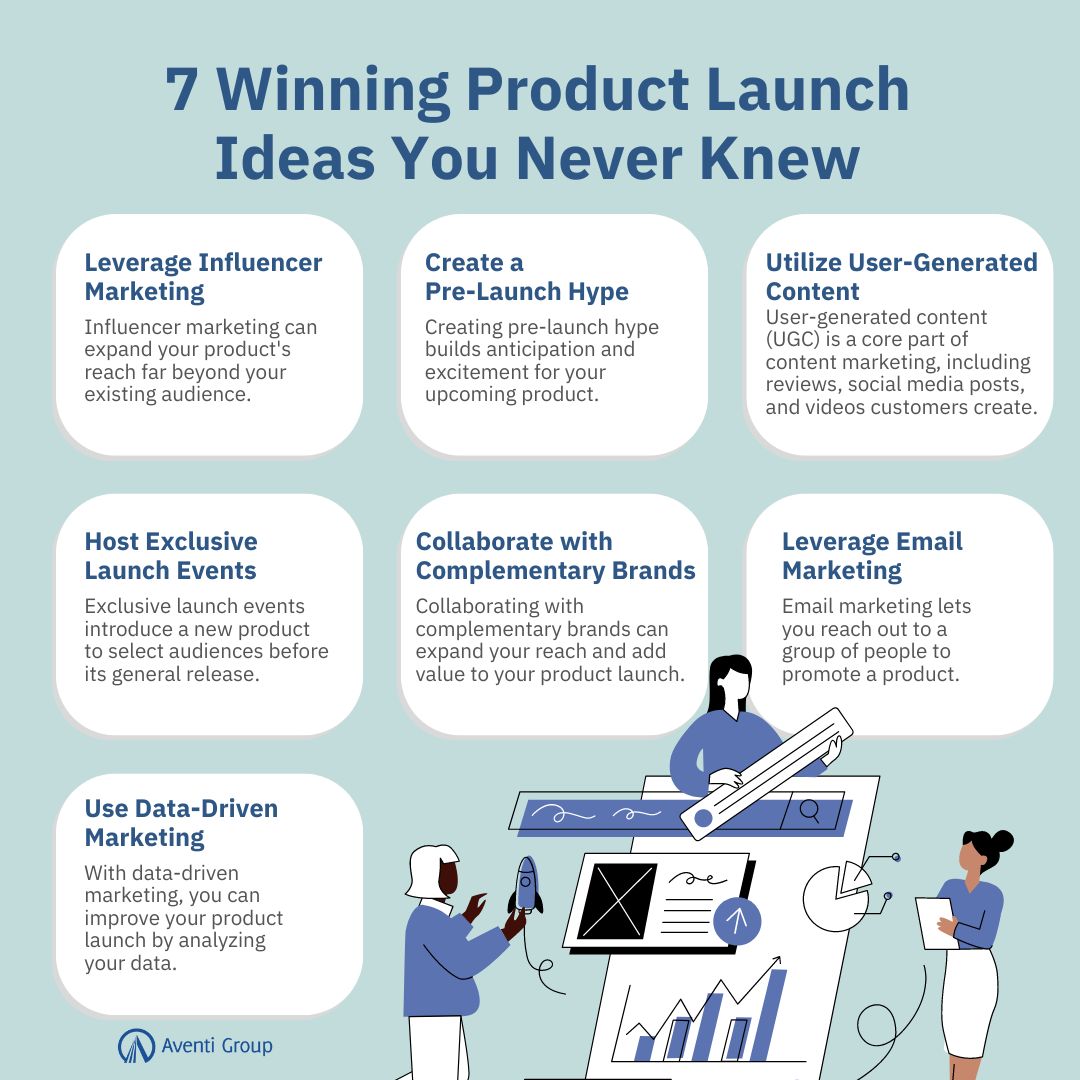 7 Winning Product Launch Ideas You Never Knew

Leverage Influencer Marketing

Influencer marketing can expand your product's reach far beyond your existing audience.

Create a Pre-Launch Hype

Creating pre-launch hype builds anticipation and excitement for your upcoming product.

Utilize User-Generated Content

User-generated content (UGC) is a core part of content marketing, including reviews, social media posts, and videos customers create.

Host Exclusive Launch Events

Exclusive launch events introduce a new product to select audiences before its general release.

Collaborate with Complementary Brands

Collaborating with complementary brands can expand your reach and add value to your product launch.

Leverage Email Marketing

Email marketing lets you reach out to a group of people to promote a product.

Use Data-Driven Marketing

With data-driven marketing, you can improve your product launch by analyzing your data.

Aventi Group